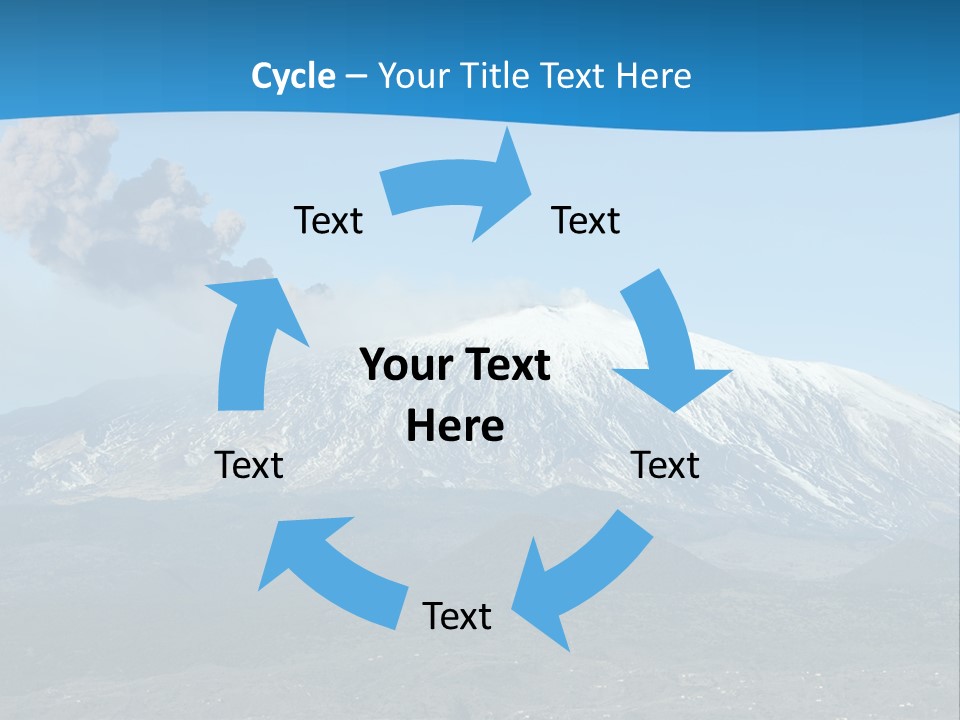 Cycle – Your Title Text Here

Text

Text

Your Text Here

Text

Text

Text